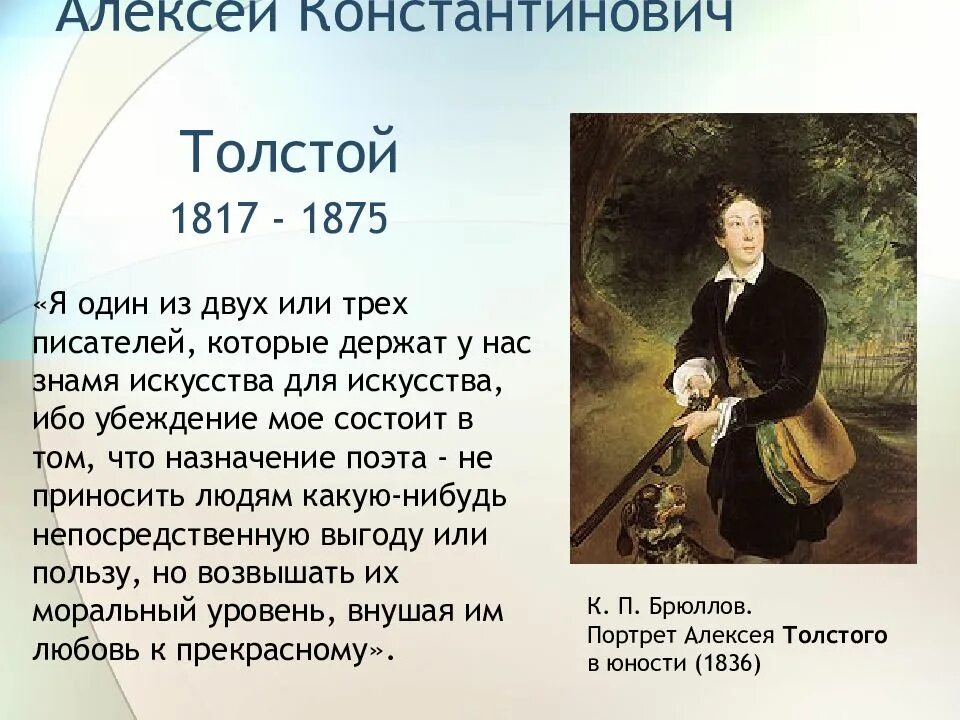 Алексей Константинович

Толстой
1817 - 1875

«Я один из двух или трех писателей, которые держат у нас знамя искусства для искусства, ибо убеждение мое состоит в том, что назначение поэта - не приносить людям какую-нибудь непосредственную выгоду или пользу, но возвышать их моральный уровень, внушая им любовь к прекрасному».

К. П. Брюллов.
Портрет Алексея Толстого в юности (1836)